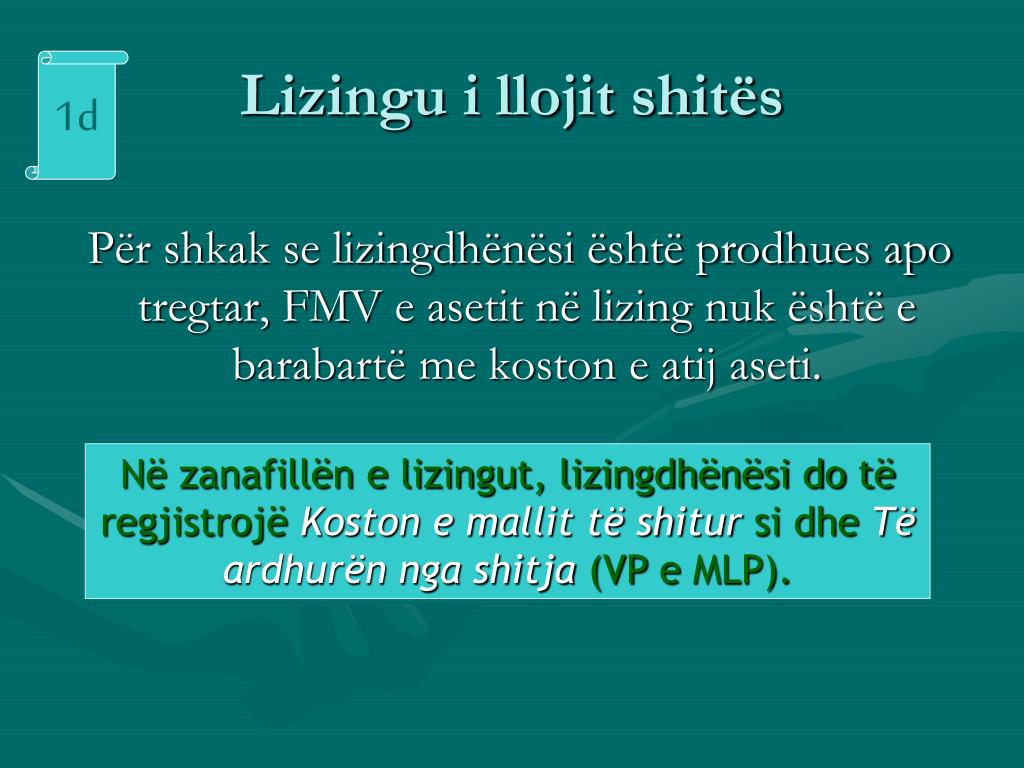 1d

Lizingu i llojit shitës

Për shkak se lizingdhënësi është prodhues apo tregtar, FMV e asetit në lizing nuk është e barabartë me koston e atij aseti.

Në zanafillën e lizingut, lizingdhënësi do të regjistrojë Koston e mallit të shitur si dhe Të ardhurën nga shitja (VP e MLP).